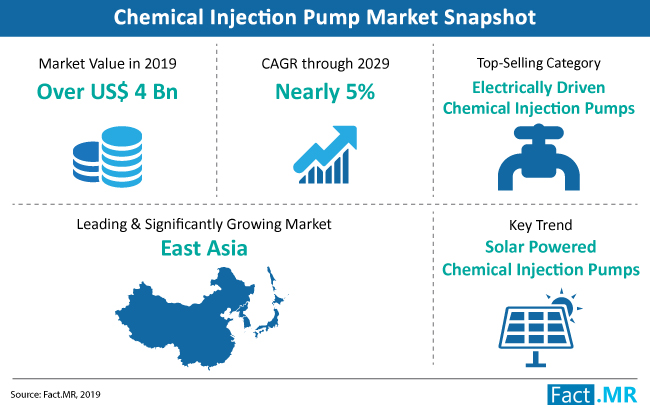 Chemical Injection Pump Market Snapshot

Market Value in 2019
Over US$ 4 Bn

CAGR through 2029
Nearly 5%

Top-Selling Category
Electrically Driven Chemical Injection Pumps

Leading & Significantly Growing Market
East Asia

Key Trend
Solar Powered Chemical Injection Pumps

Source: Fact.MR, 2019

Fact.MR